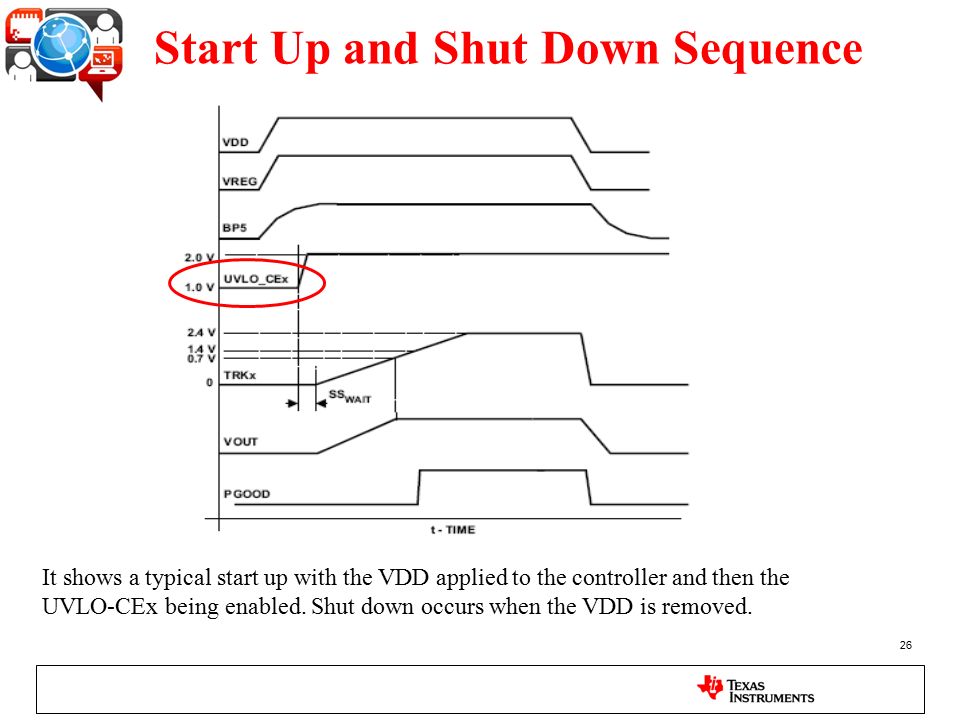 Start Up and Shut Down Sequence

VDD

VREG

BP5

2.0 V

UVLO_CEx

1.0 V

2.4 V

1.4 V

0.7 V

TRKx

0

$SS_{WAIT}$

VOUT

PGOOD

t - TIME

It shows a typical start up with the VDD applied to the controller and then the UVLO-CEx being enabled. Shut down occurs when the VDD is removed.

26

TEXAS INSTRUMENTS